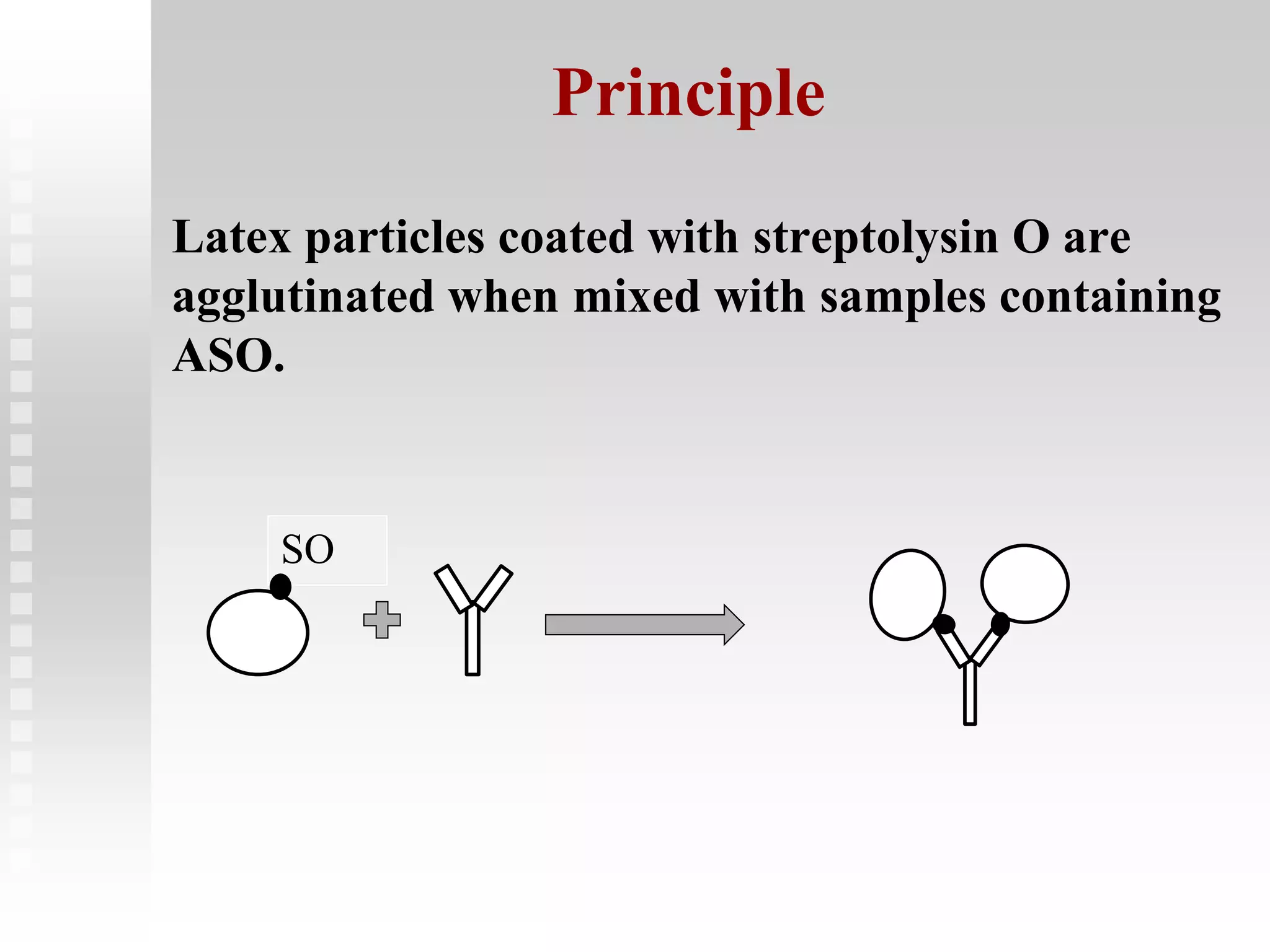 Principle

Latex particles coated with streptolysin O are agglutinated when mixed with samples containing ASO.

SO